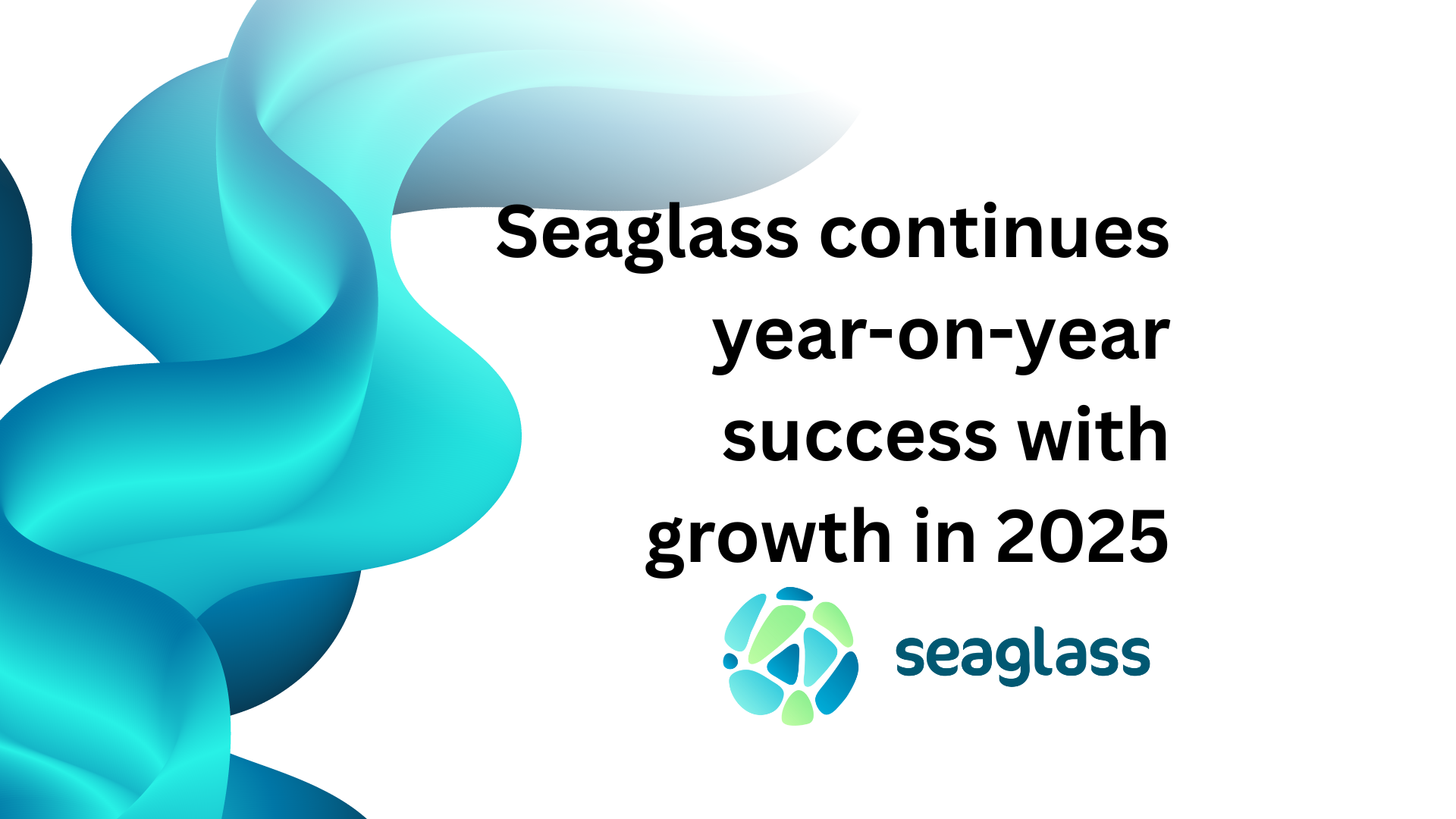 Seaglass continues year-on-year success with growth in 2025

seaglass